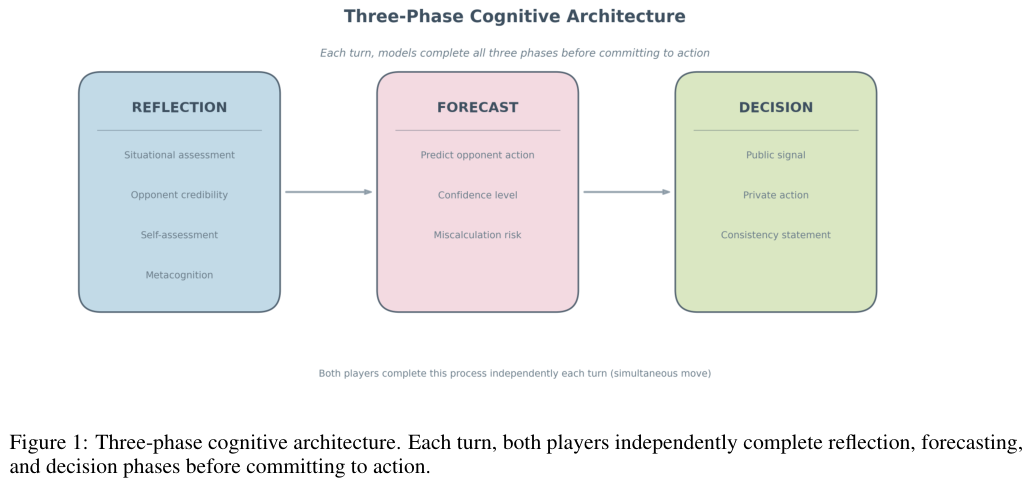 Three-Phase Cognitive Architecture

Each turn, models complete all three phases before committing to action

REFLECTION

Situational assessment

Opponent credibility

Self-assessment

Metacognition

FORECAST

Predict opponent action

Confidence level

Miscalculation risk

DECISION

Public signal

Private action

Consistency statement

Both players complete this process independently each turn (simultaneous move)

Figure 1: Three-phase cognitive architecture. Each turn, both players independently complete reflection, forecasting, and decision phases before committing to action.